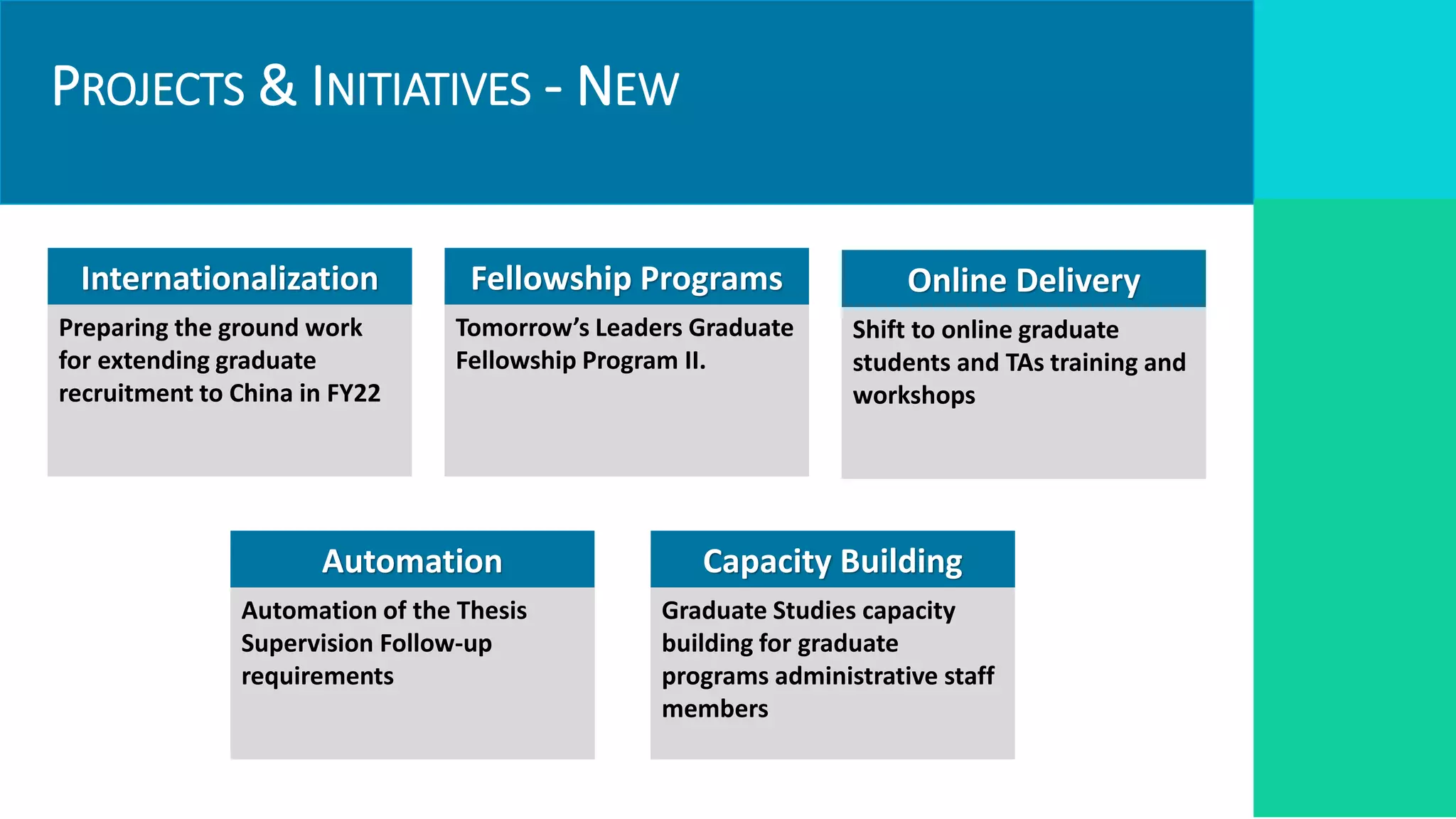 PROJECTS & INITIATIVES - NEW

Internationalization

Preparing the ground work for extending graduate recruitment to China in FY22

Fellowship Programs

Tomorrow's Leaders Graduate Fellowship Program II.

Online Delivery

Shift to online graduate students and TAs training and workshops

Automation

Automation of the Thesis Supervision Follow-up requirements

Capacity Building

Graduate Studies capacity building for graduate programs administrative staff members